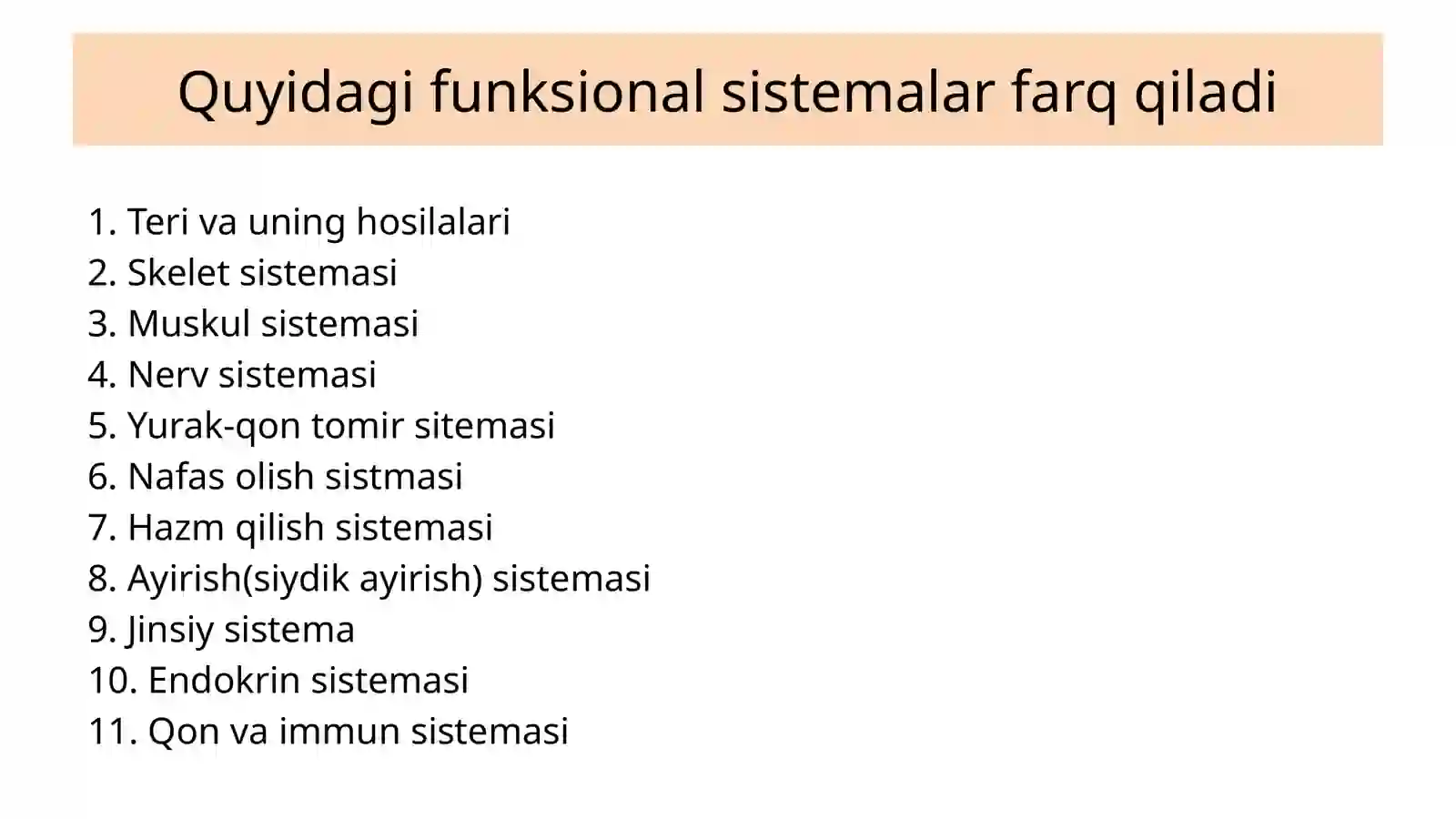 Quyidagi funksional sistemalar farq qiladi

1. Teri va uning hosilalari
2. Skelet sistemasi
3. Muskul sistemasi
4. Nerv sistemasi
5. Yurak-qon tomir sitemasi
6. Nafas olish sistmasi
7. Hazm qilish sistemasi
8. Ayirish(siydik ayirish) sistemasi
9. Jinsiy sistema
10. Endokrin sistemasi
11. Qon va immun sistemasi